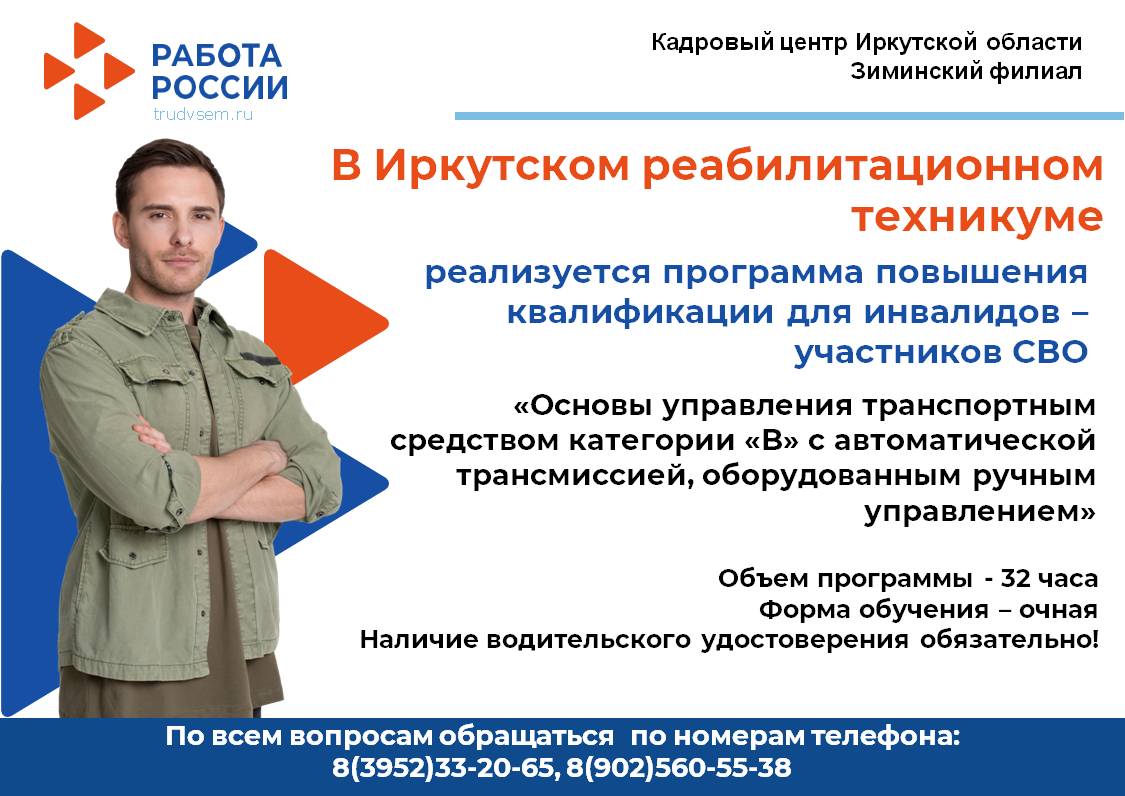 РАБОТА РОССИИ
trudvsem.ru

Кадровый центр Иркутской области
Зиминский филиал

В Иркутском реабилитационном техникуме

реализуется программа повышения квалификации для инвалидов – участников СВО

«Основы управления транспортным средством категории «В» с автоматической трансмиссией, оборудованным ручным управлением»

Объем программы - 32 часа
Форма обучения – очная
Наличие водительского удостоверения обязательно!

По всем вопросам обращаться по номерам телефона:
8(3952)33-20-65, 8(902)560-55-38